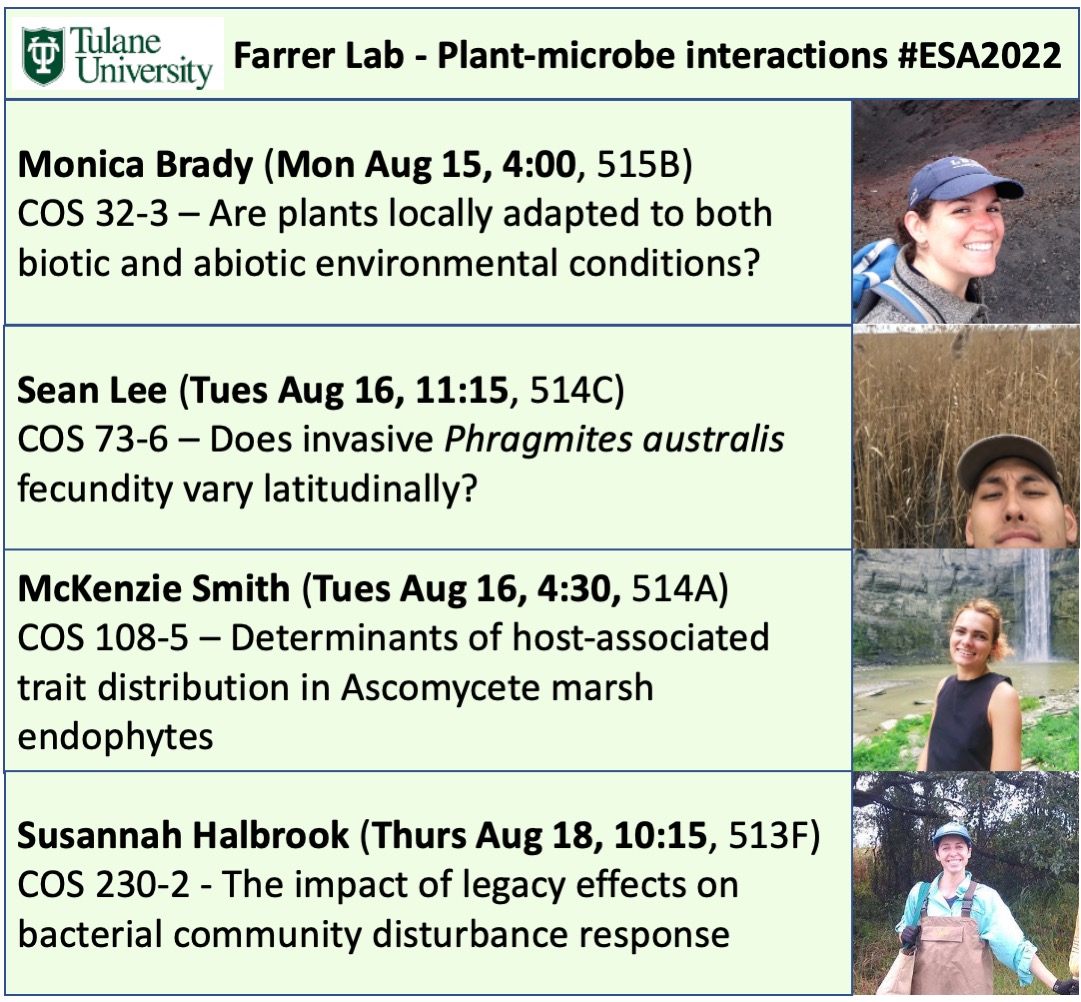 Tulane University

Farrer Lab - Plant-microbe interactions #ESA2022

Monica Brady (Mon Aug 15, 4:00, 515B)
COS 32-3 – Are plants locally adapted to both biotic and abiotic environmental conditions?

Sean Lee (Tues Aug 16, 11:15, 514C)
COS 73-6 – Does invasive Phragmites australis fecundity vary latitudinally?

McKenzie Smith (Tues Aug 16, 4:30, 514A)
COS 108-5 – Determinants of host-associated trait distribution in Ascomycete marsh endophytes

Susannah Halbrook (Thurs Aug 18, 10:15, 513F)
COS 230-2 - The impact of legacy effects on bacterial community disturbance response